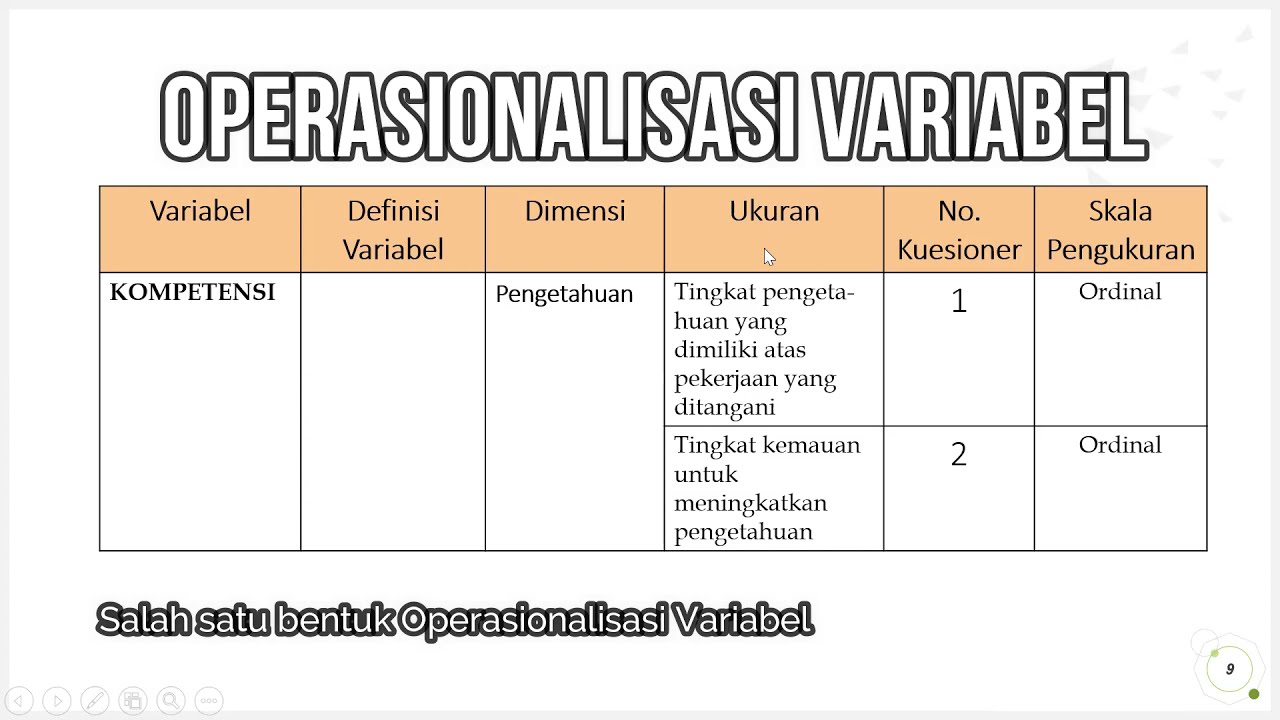 OPERASIONALISASI VARIABEL

| Variabel | Definisi Variabel | Dimensi | Ukuran | No. Kuesioner | Skala Pengukuran |
|---|---|---|---|---|---|
| KOMPETENSI | | Pengetahuan | Tingkat pengetahuan yang dimiliki atas pekerjaan yang ditangani | 1 | Ordinal |
| | | | Tingkat kemauan untuk meningkatkan pengetahuan | 2 | Ordinal |

Salah satu bentuk Operasionalisasi Variabel

9